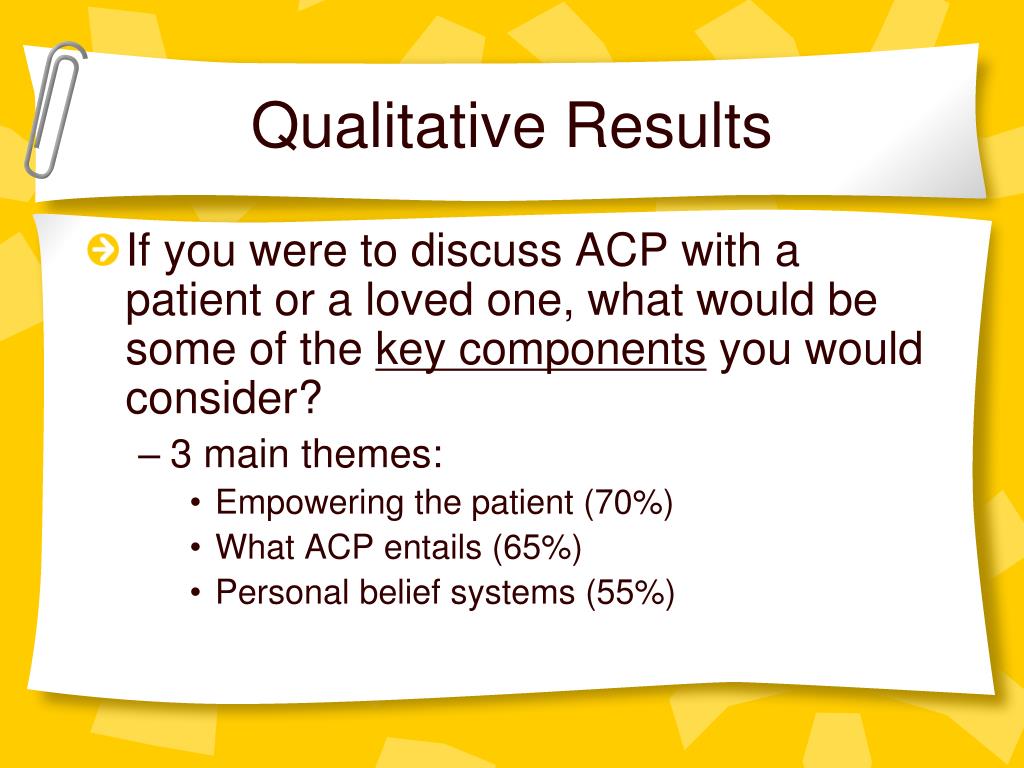 Qualitative Results

If you were to discuss ACP with a patient or a loved one, what would be some of the key components you would consider?

– 3 main themes:

• Empowering the patient (70%)
• What ACP entails (65%)
• Personal belief systems (55%)